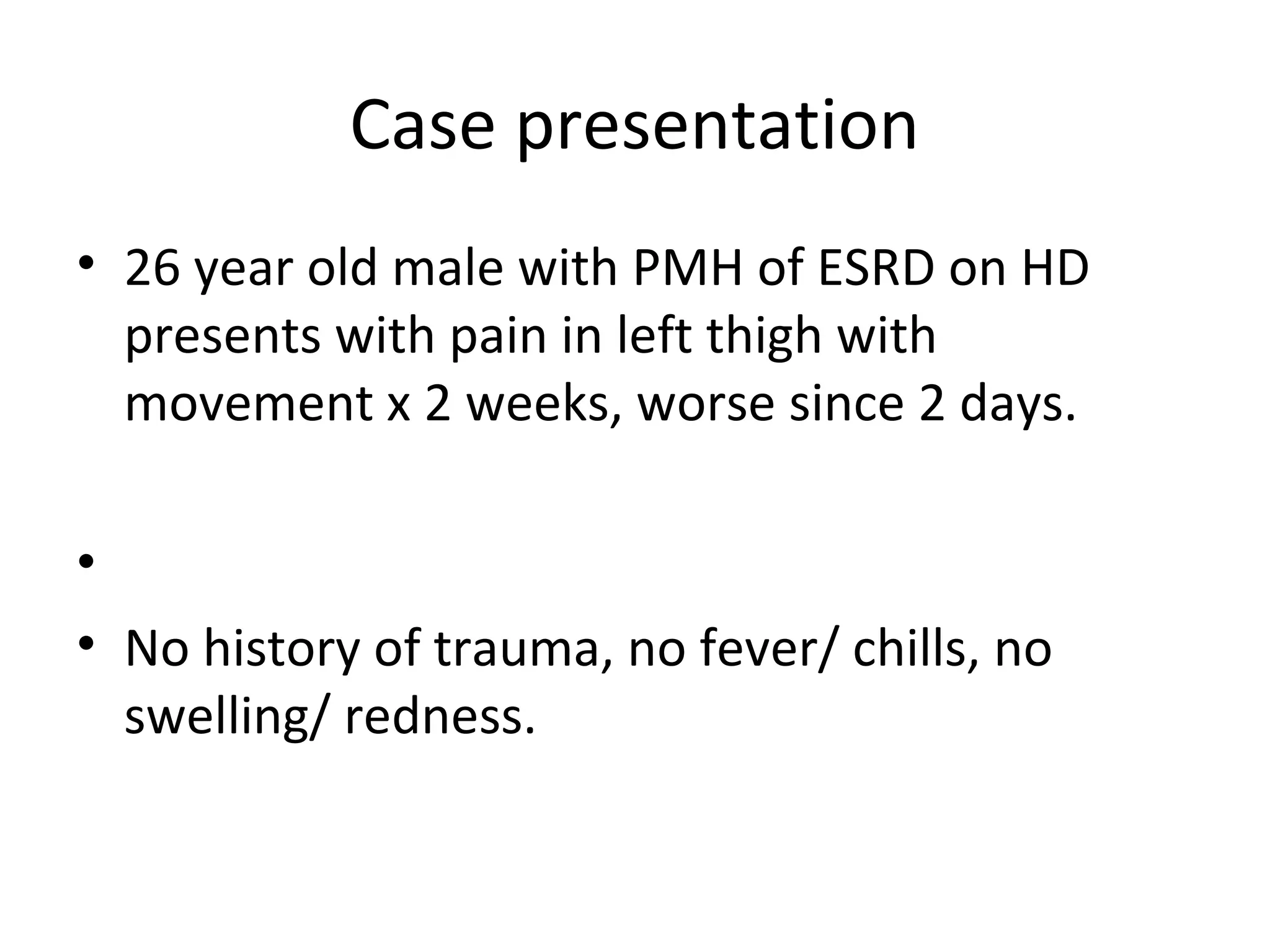 Case presentation

• 26 year old male with PMH of ESRD on HD presents with pain in left thigh with movement x 2 weeks, worse since 2 days.

•

• No history of trauma, no fever/ chills, no swelling/ redness.